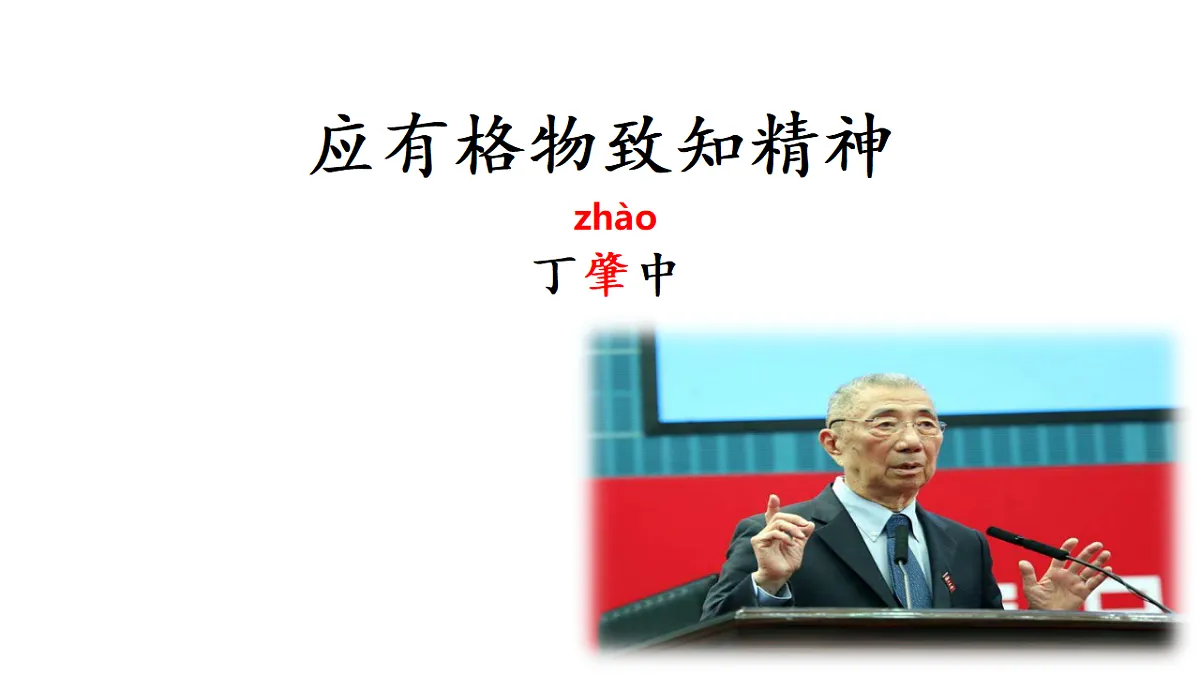 应有格物致知精神

zhào
丁肇中